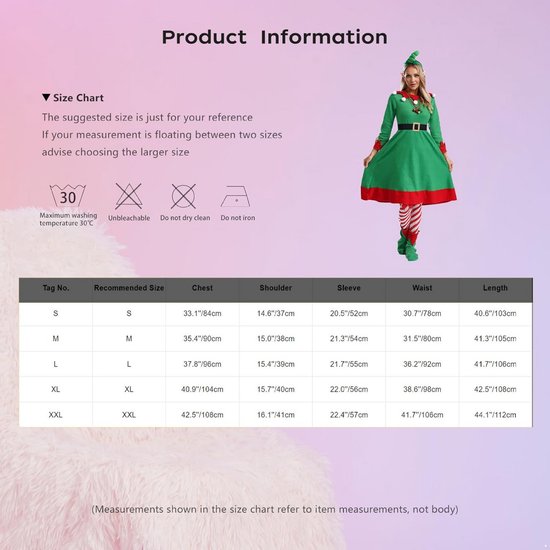 Product Information

▼ Size Chart

The suggested size is just for your reference
If your measurement is floating between two sizes
advise choosing the larger size

30
Maximum washing temperature 30℃

Unbleachable

Do not dry clean

Do not iron

| Tag No. | Recommended Size | Chest | Shoulder | Sleeve | Waist | Length |
|---|---|---|---|---|---|---|
| S | S | 33.1"/84cm | 14.6"/37cm | 20.5"/52cm | 30.7"/78cm | 40.6"/103cm |
| M | M | 35.4"/90cm | 15.0"/38cm | 21.3"/54cm | 31.5"/80cm | 41.3"/105cm |
| L | L | 37.8"/96cm | 15.4"/39cm | 21.7"/55cm | 36.2"/92cm | 41.7"/106cm |
| XL | XL | 40.9"/104cm | 15.7"/40cm | 22.0"/56cm | 38.6"/98cm | 42.5"/108cm |
| XXL | XXL | 42.5"/108cm | 16.1"/41cm | 22.4"/57cm | 41.7"/106cm | 44.1"/112cm |

(Measurements shown in the size chart refer to item measurements, not body)